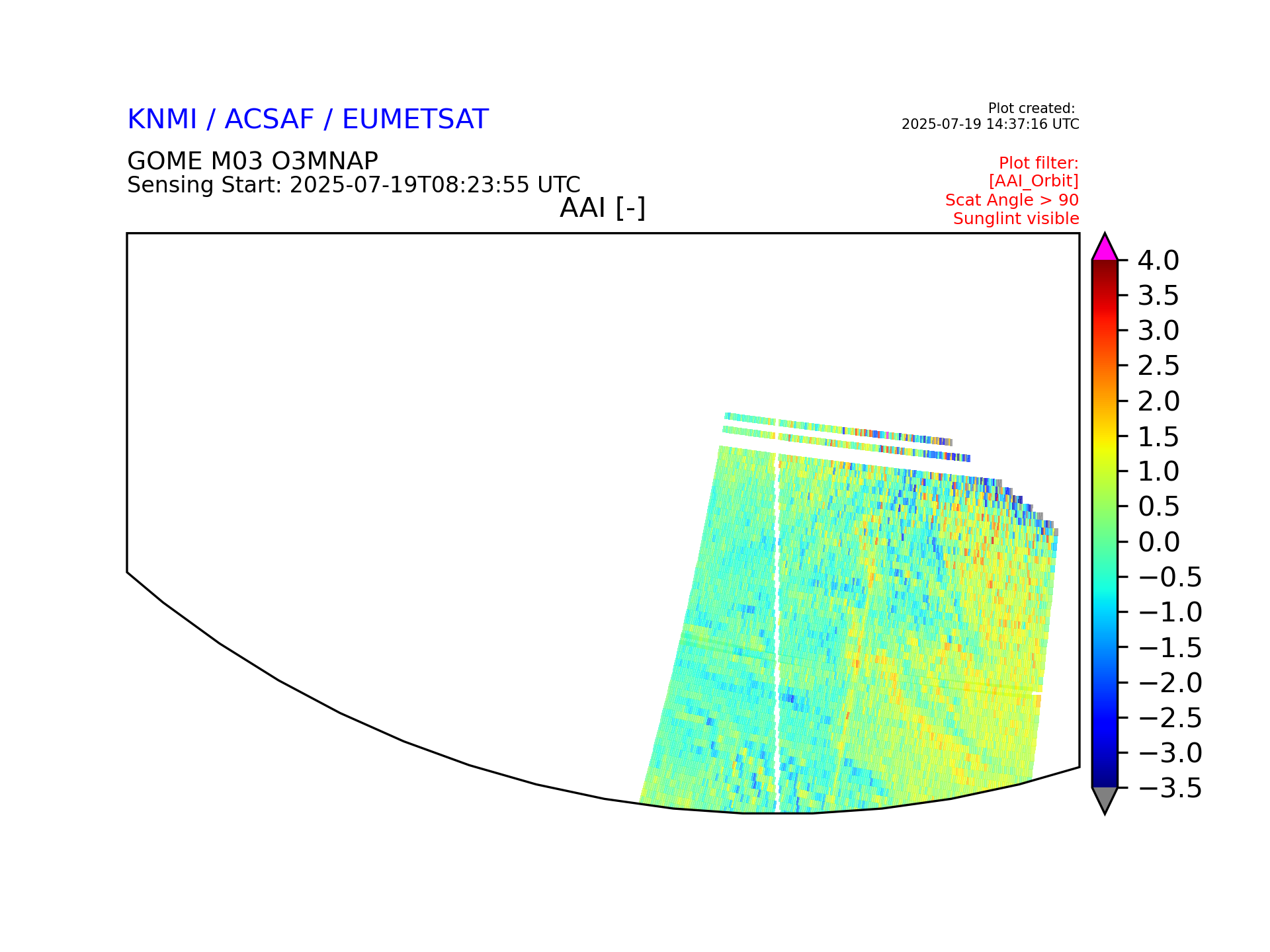 KNMI / ACSAF / EUMETSAT

Plot created:
2025-07-19 14:37:16 UTC

GOME M03 O3MNAP
Sensing Start: 2025-07-19T08:23:55 UTC

Plot filter:
[AAI_Orbit]
Scat Angle > 90
Sunglint visible

AAI [-]

4.0
3.5
3.0
2.5
2.0
1.5
1.0
0.5
0.0
−0.5
−1.0
−1.5
−2.0
−2.5
−3.0
−3.5